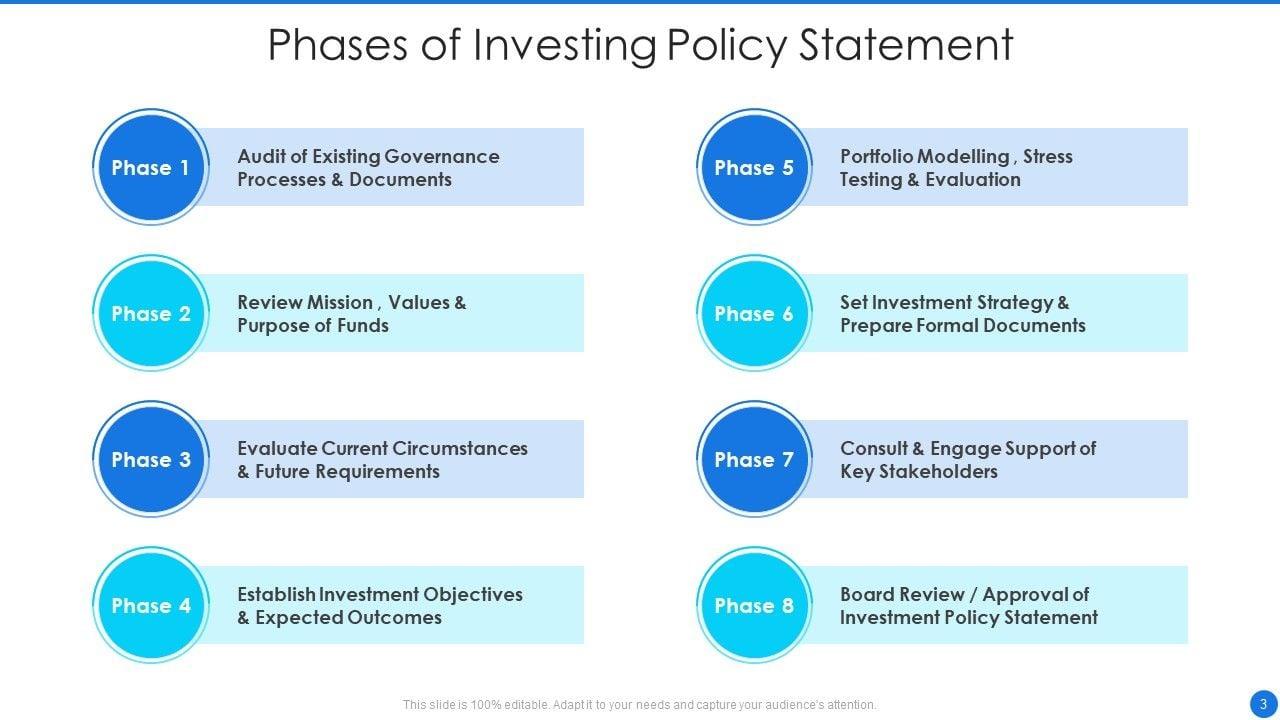 Phases of Investing Policy Statement

Phase 1
Audit of Existing Governance Processes & Documents

Phase 2
Review Mission , Values & Purpose of Funds

Phase 3
Evaluate Current Circumstances & Future Requirements

Phase 4
Establish Investment Objectives & Expected Outcomes

Phase 5
Portfolio Modelling , Stress Testing & Evaluation

Phase 6
Set Investment Strategy & Prepare Formal Documents

Phase 7
Consult & Engage Support of Key Stakeholders

Phase 8
Board Review / Approval of Investment Policy Statement

This slide is 100% editable. Adapt it to your needs and capture your audience's attention.

3